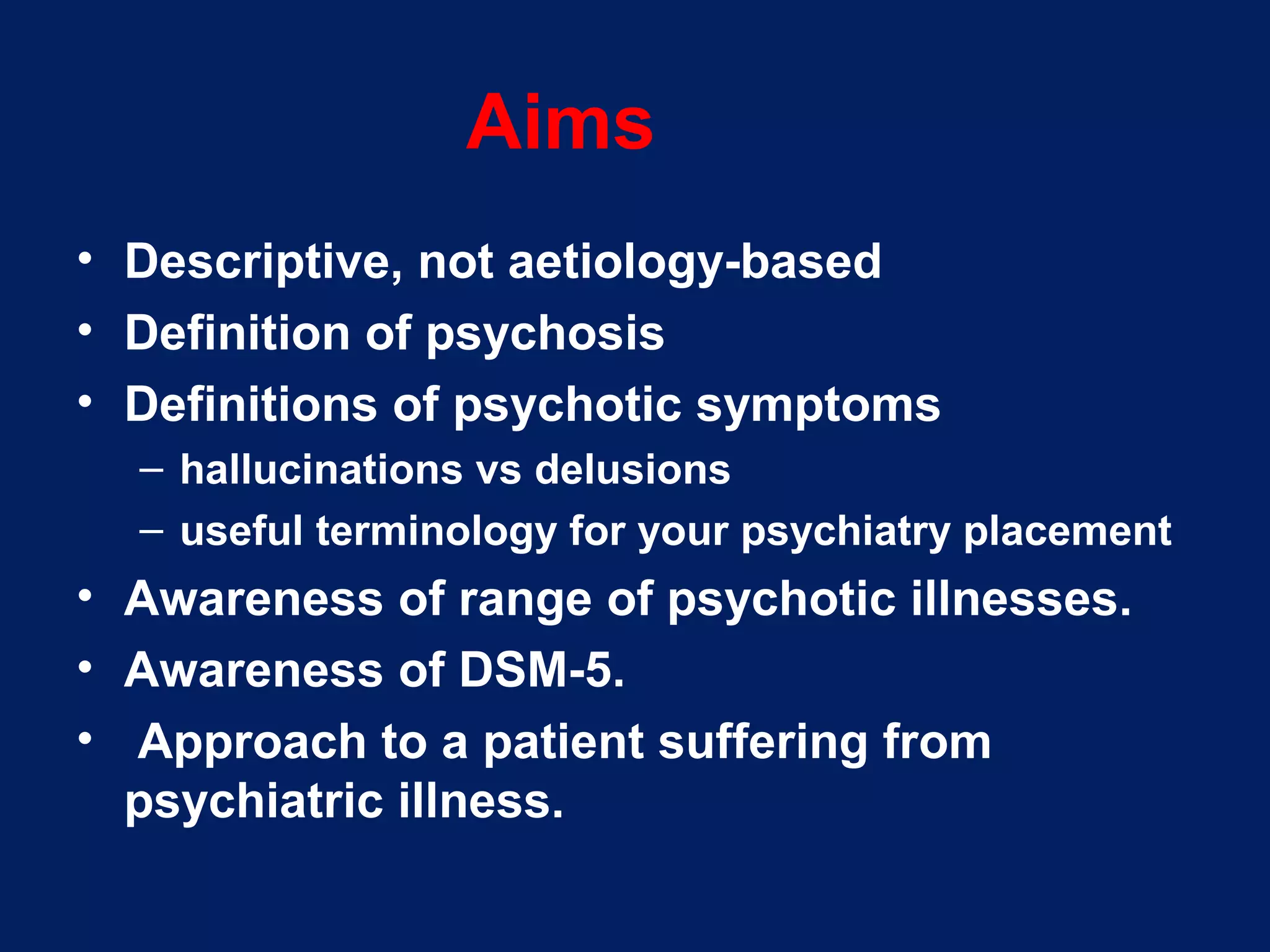 Aims

• Descriptive, not aetiology-based
• Definition of psychosis
• Definitions of psychotic symptoms
– hallucinations vs delusions
– useful terminology for your psychiatry placement
• Awareness of range of psychotic illnesses.
• Awareness of DSM-5.
• Approach to a patient suffering from psychiatric illness.